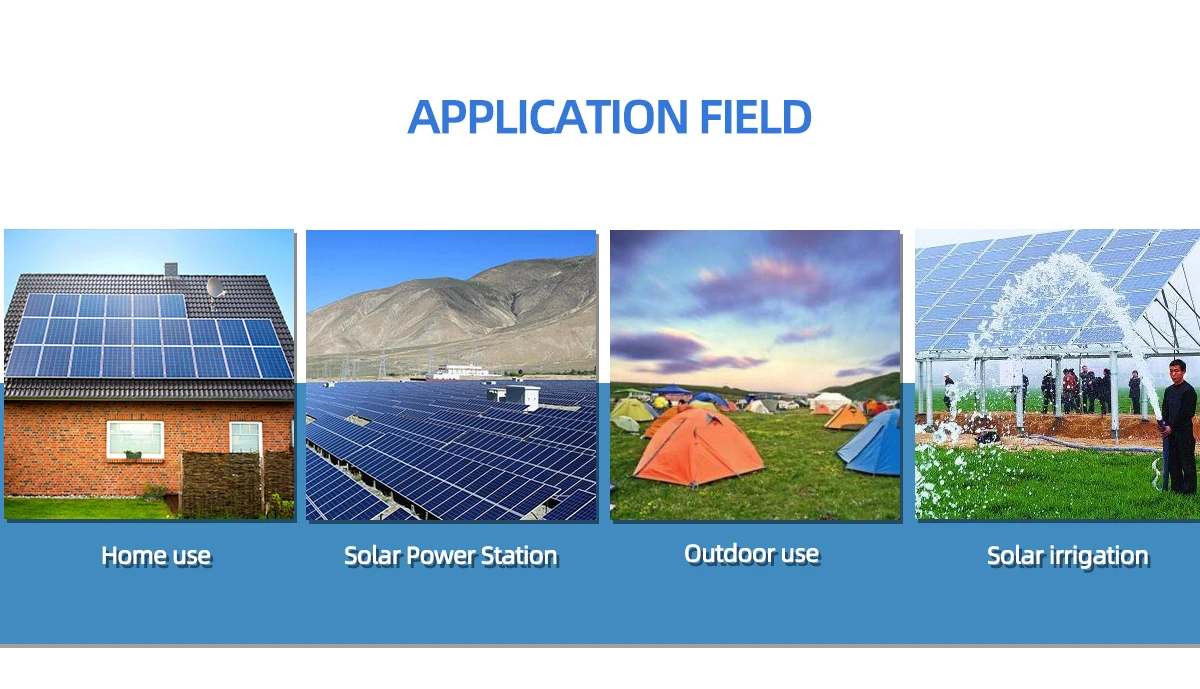 APPLICATION FIELD

Home use

Solar Power Station

Outdoor use

Solar irrigation